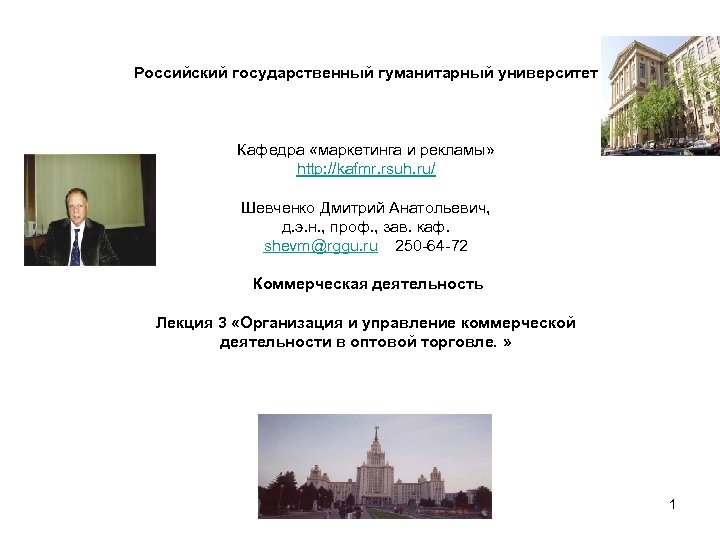 Российский государственный гуманитарный университет

Кафедра «маркетинга и рекламы»
http://kafmr.rsuh.ru/

Шевченко Дмитрий Анатольевич,
д.э.н., проф., зав. каф.
shevm@rggu.ru 250-64-72

Коммерческая деятельность

Лекция 3 «Организация и управление коммерческой деятельности в оптовой торговле. »

1